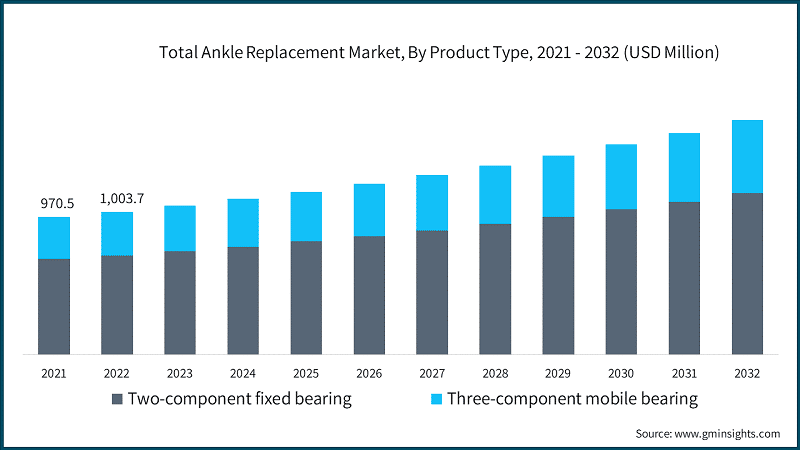 Total Ankle Replacement Market, By Product Type, 2021 - 2032 (USD Million)

970.5
1,003.7

2021 2022 2023 2024 2025 2026 2027 2028 2029 2030 2031 2032

Two-component fixed bearing
Three-component mobile bearing

Source: www.gminsights.com